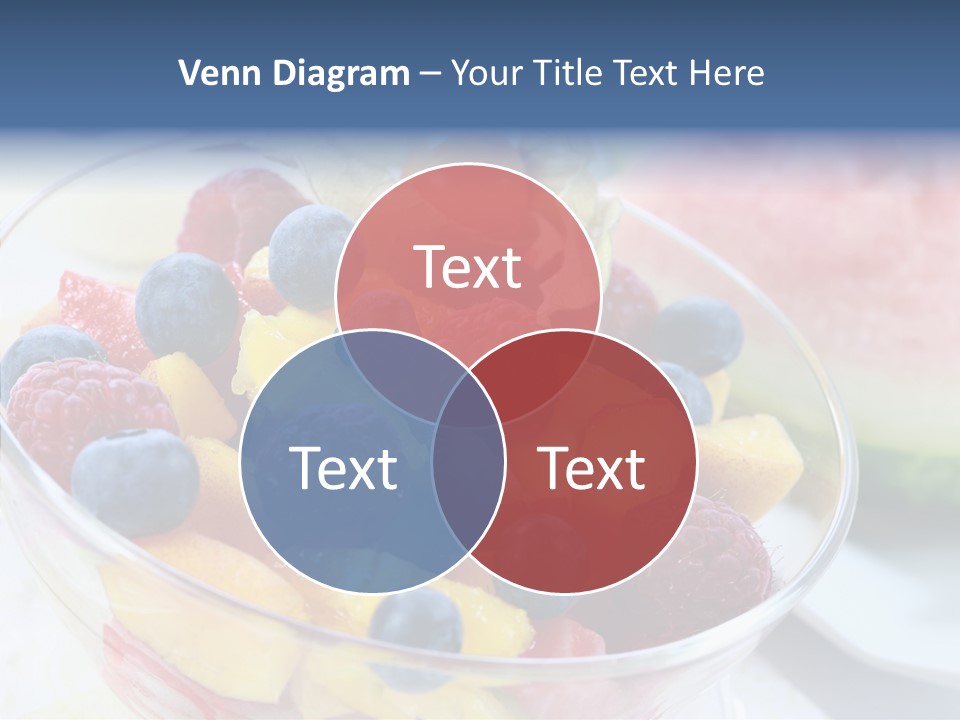 Venn Diagram – Your Title Text Here

Text

Text

Text